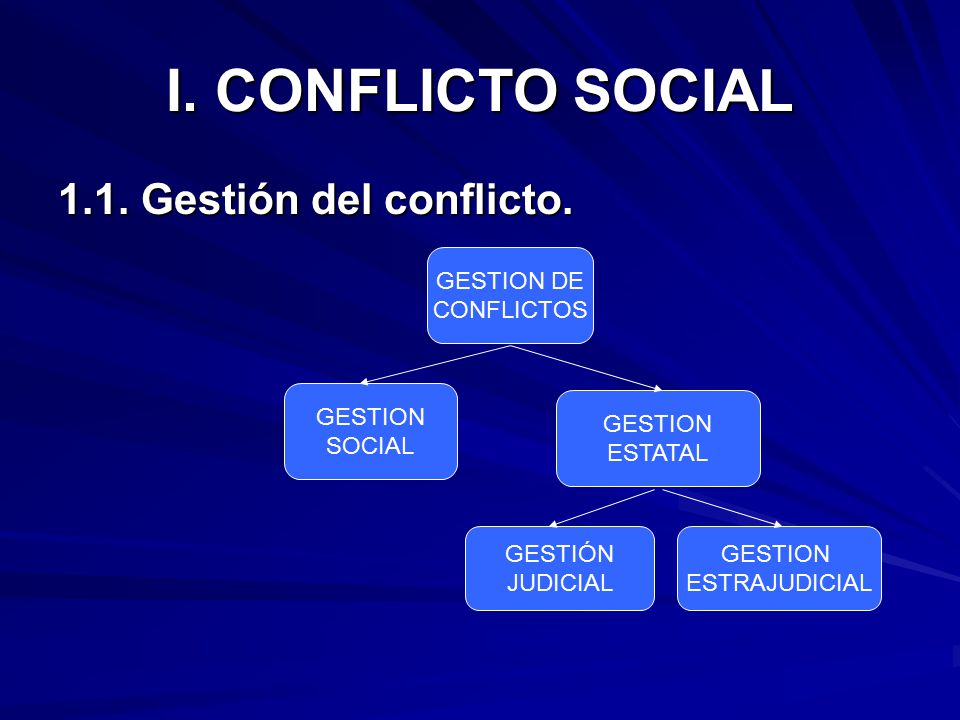 I. CONFLICTO SOCIAL

1.1. Gestión del conflicto.

GESTION DE CONFLICTOS

GESTION SOCIAL

GESTION ESTATAL

GESTIÓN JUDICIAL

GESTION ESTRAJUDICIAL